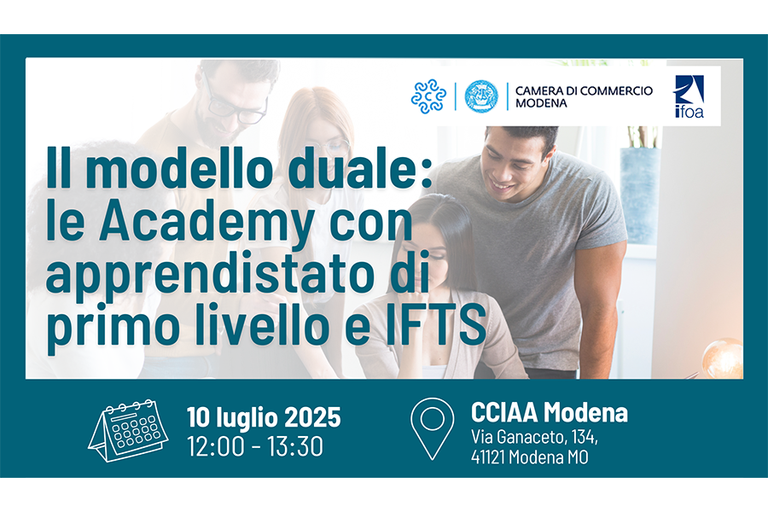 CAMERA DI COMMERCIO
MODENA

ifoa

Il modello duale:
le Academy con apprendistato di primo livello e IFTS

10 luglio 2025
12:00 - 13:30

CCIAA Modena
Via Ganaceto, 134,
41121 Modena MO